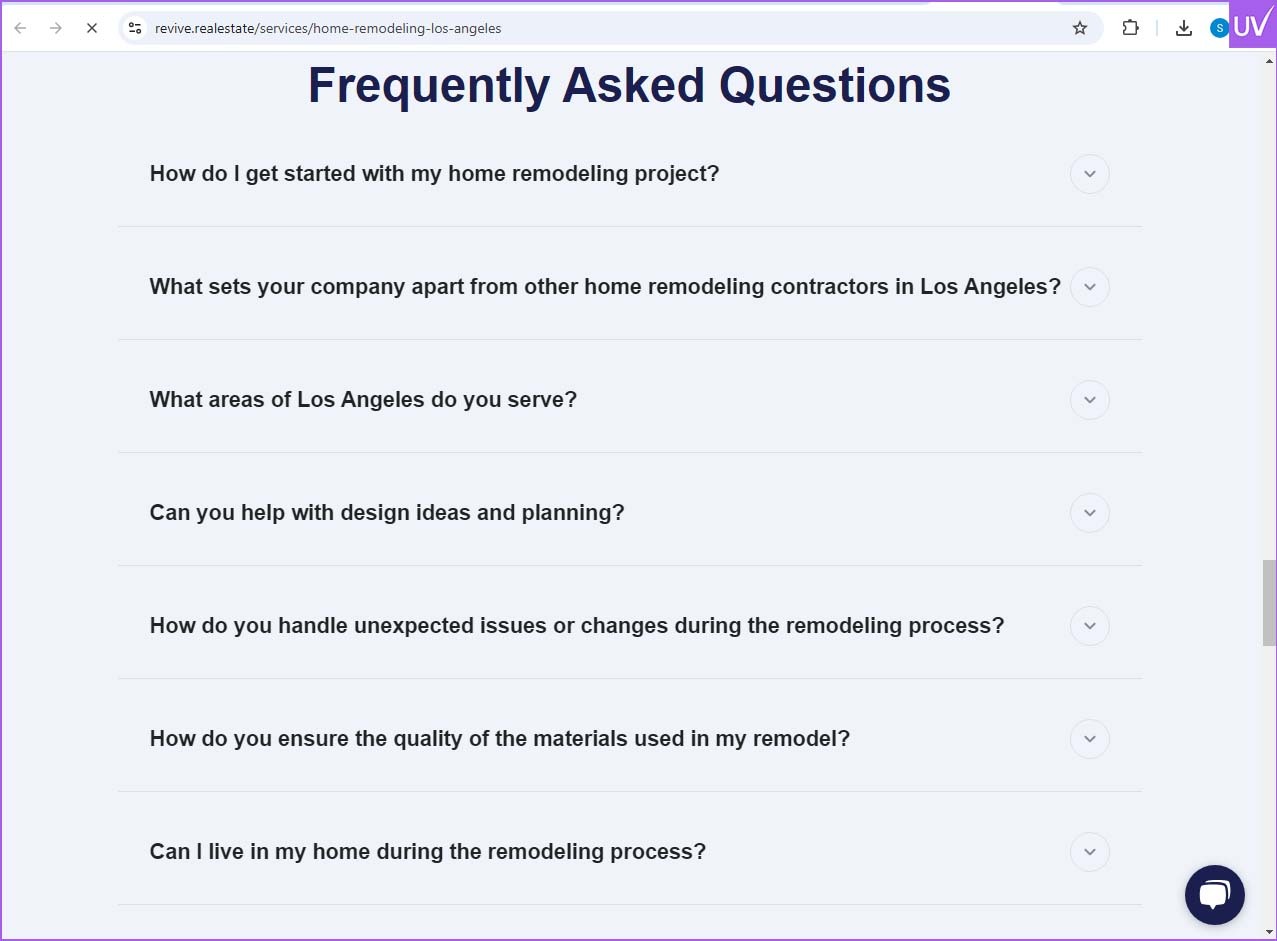 revive.realestate/services/home-remodeling-los-angeles

S

UV

Frequently Asked Questions

How do I get started with my home remodeling project?

What sets your company apart from other home remodeling contractors in Los Angeles?

What areas of Los Angeles do you serve?

Can you help with design ideas and planning?

How do you handle unexpected issues or changes during the remodeling process?

How do you ensure the quality of the materials used in my remodel?

Can I live in my home during the remodeling process?